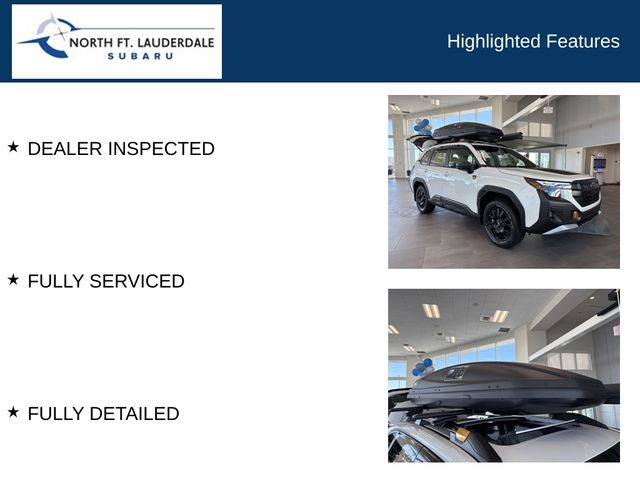 NORTH FT. LAUDERDALE
SUBARU

Highlighted Features

★ DEALER INSPECTED

★ FULLY SERVICED

★ FULLY DETAILED